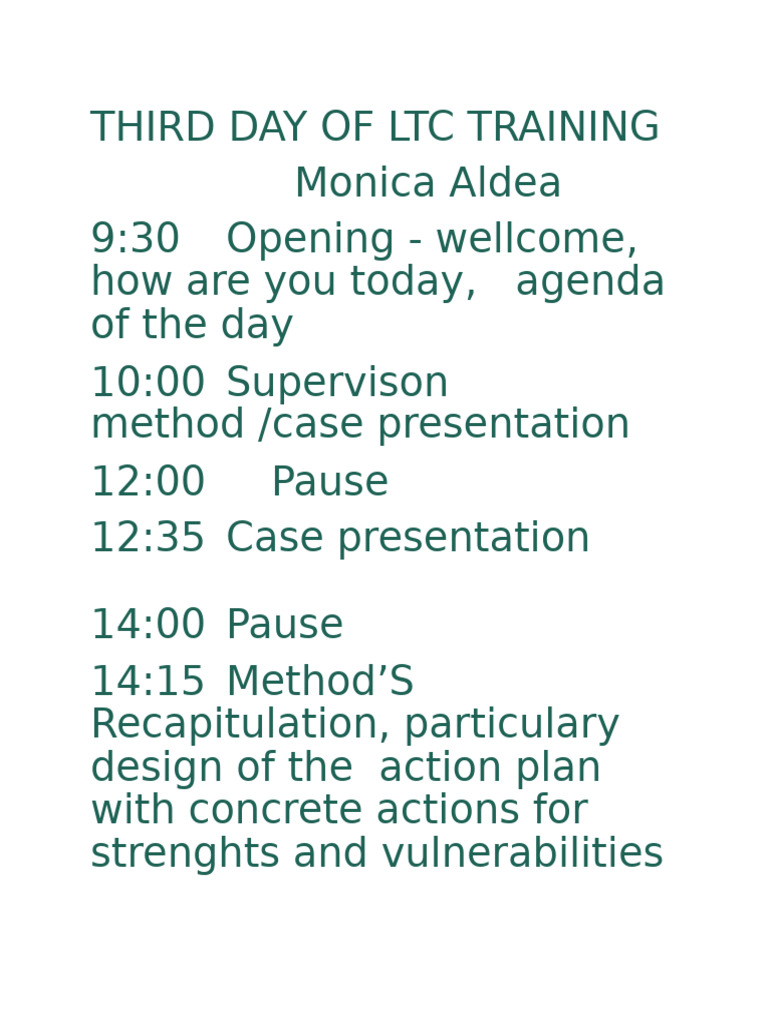 THIRD DAY OF LTC TRAINING

Monica Aldea

9:30 Opening - wellcome, how are you today, agenda of the day

10:00 Supervison method /case presentation

12:00 Pause

12:35 Case presentation

14:00 Pause

14:15 Method’S Recapitulation, particulary design of the action plan with concrete actions for strenghts and vulnerabilities